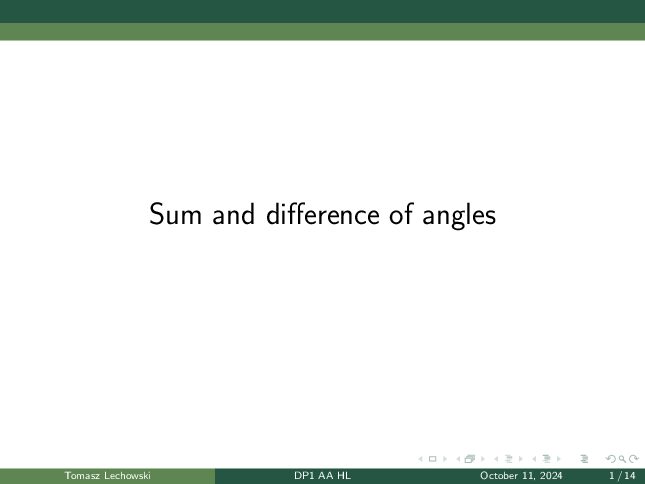 Sum and difference of angles

Tomasz Lechowski DP1 AA HL October 11, 2024 1 / 14